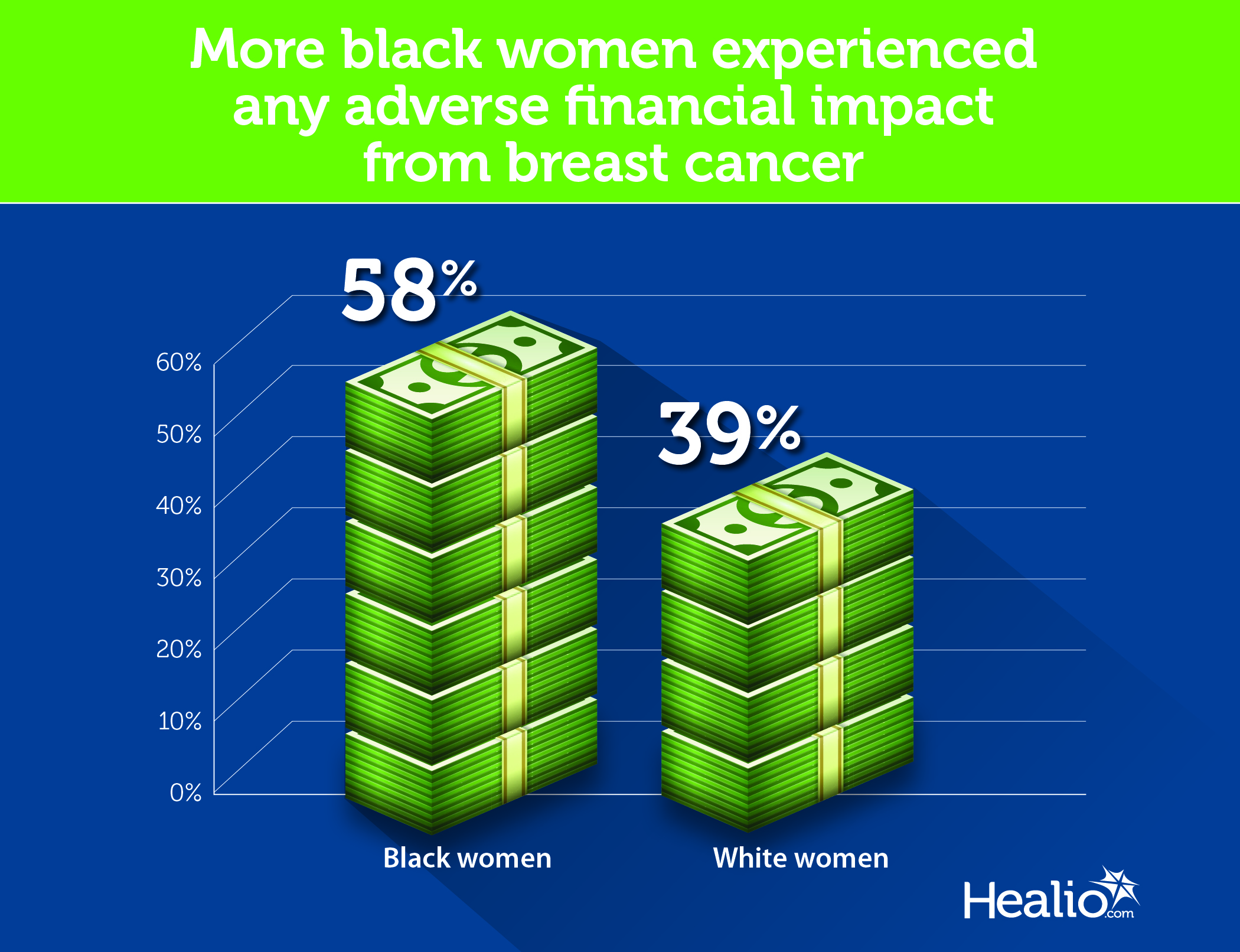 More black women experienced any adverse financial impact from breast cancer

58%

39%

60%
50%
40%
30%
20%
10%
0%

Black women

White women

Healio.com